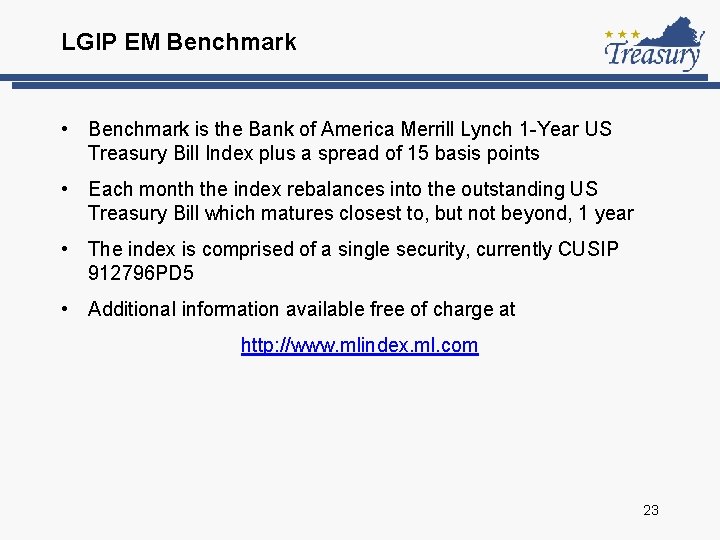 LGIP EM Benchmark

Treasury

• Benchmark is the Bank of America Merrill Lynch 1-Year US Treasury Bill Index plus a spread of 15 basis points

• Each month the index rebalances into the outstanding US Treasury Bill which matures closest to, but not beyond, 1 year

• The index is comprised of a single security, currently CUSIP 912796PD5

• Additional information available free of charge at

http://www.mlindex.ml.com

23